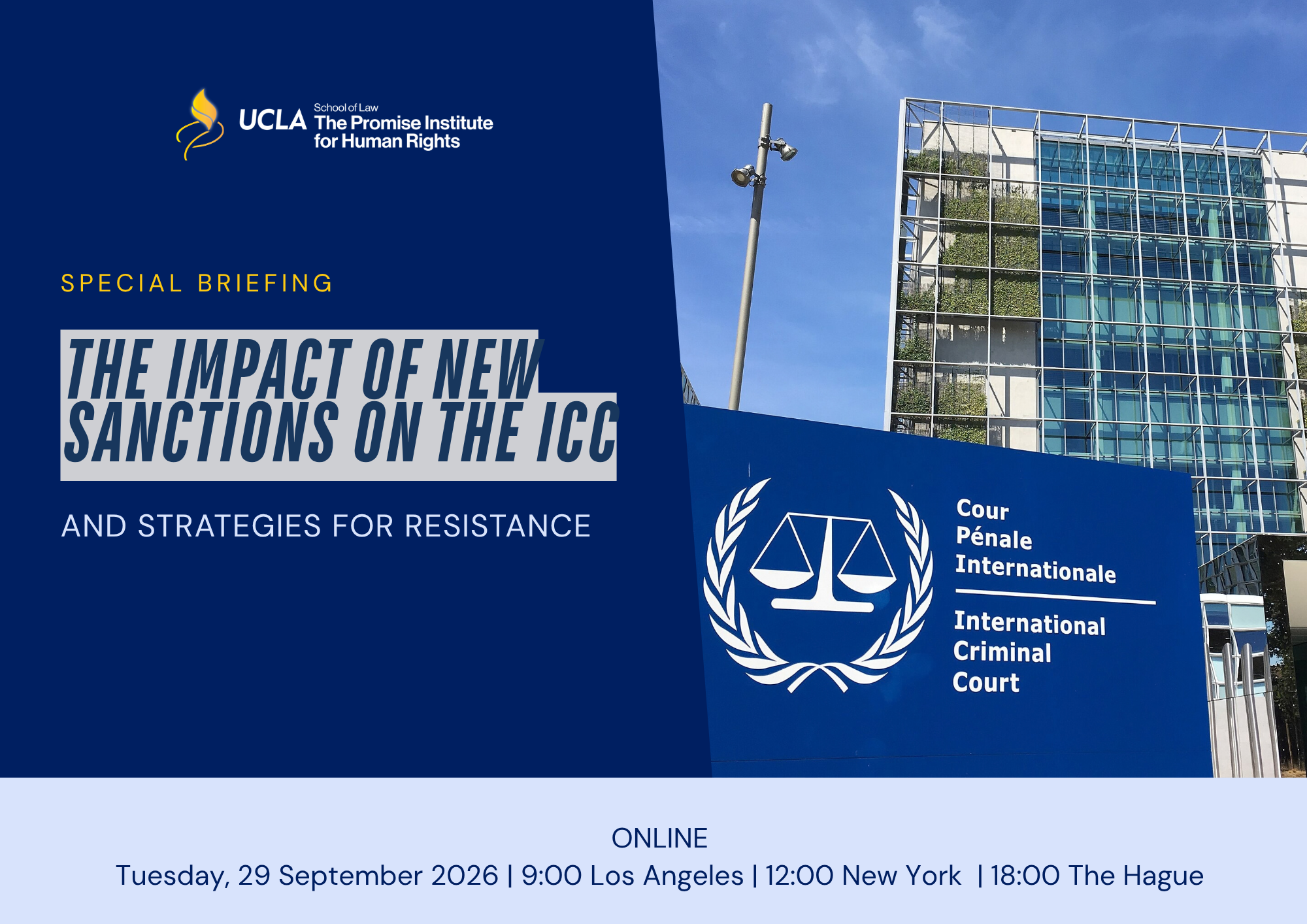 UCLA School of Law The Promise Institute for Human Rights

SPECIAL BRIEFING

THE IMPACT OF NEW SANCTIONS ON THE ICC

AND STRATEGIES FOR RESISTANCE

Cour Pénale Internationale

International Criminal Court

ONLINE
Tuesday, 29 September 2026 | 9:00 Los Angeles | 12:00 New York | 18:00 The Hague